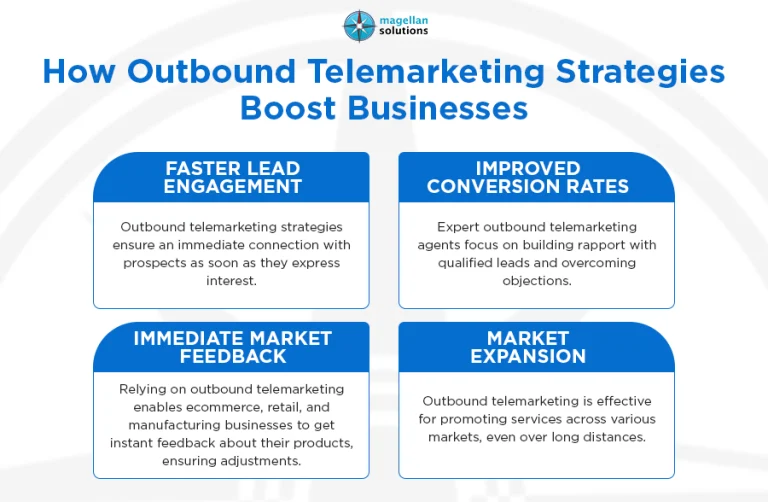 magellan solutions

How Outbound Telemarketing Strategies Boost Businesses

FASTER LEAD ENGAGEMENT

Outbound telemarketing strategies ensure an immediate connection with prospects as soon as they express interest.

IMPROVED CONVERSION RATES

Expert outbound telemarketing agents focus on building rapport with qualified leads and overcoming objections.

IMMEDIATE MARKET FEEDBACK

Relying on outbound telemarketing enables ecommerce, retail, and manufacturing businesses to get instant feedback about their products, ensuring adjustments.

MARKET EXPANSION

Outbound telemarketing is effective for promoting services across various markets, even over long distances.